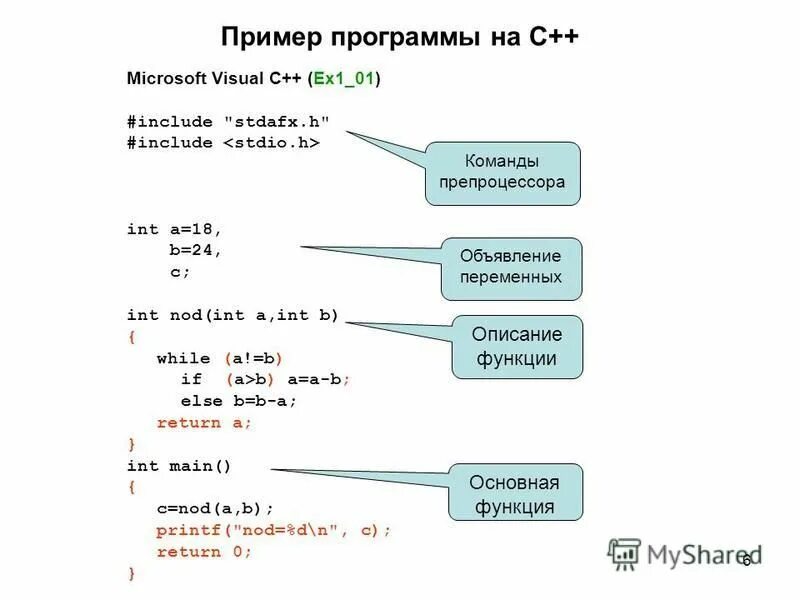 Пример программы на С++

Microsoft Visual C++ (Ex1_01)

#include "stdafx.h"
#include <stdio.h>

Команды препроцессора

int a=18,
    b=24,
    c;

Объявление переменных

int nod(int a,int b)
{
   while (a!=b)
     if (a>b) a=a-b;
     else b=b-a;
   return a;
}

Описание функции

int main()
{
   c=nod(a,b);
   printf("nod=%d\n", c);
   return 0;
}

Основная функция

MyShared

6